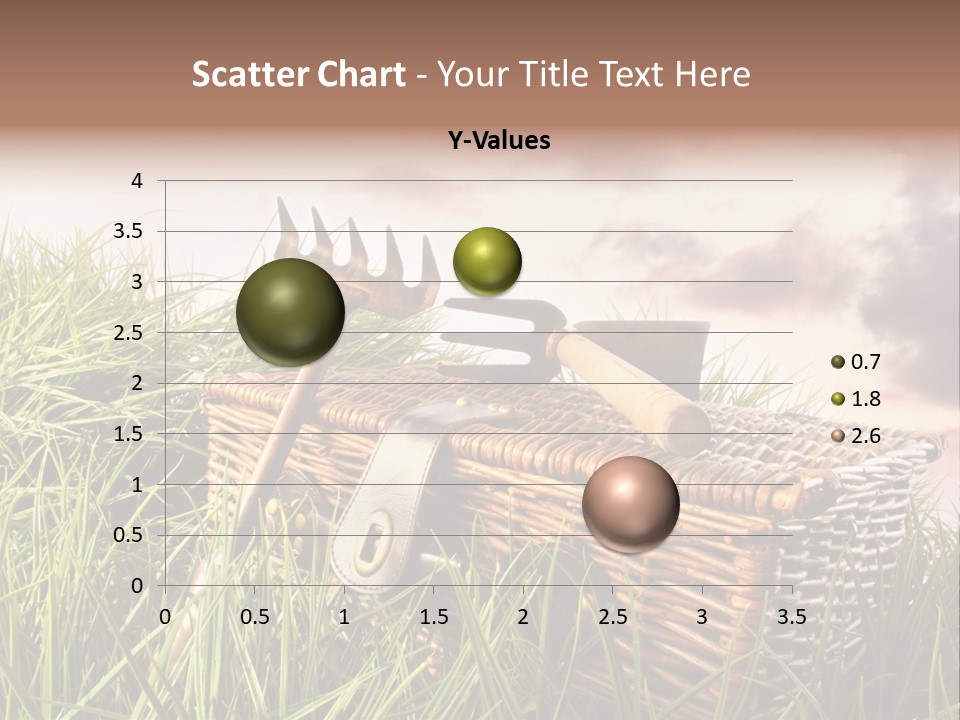 Scatter Chart - Your Title Text Here

Y-Values

4
3.5
3
2.5
2
1.5
1
0.5
0

0 0.5 1 1.5 2 2.5 3 3.5

0.7
1.8
2.6